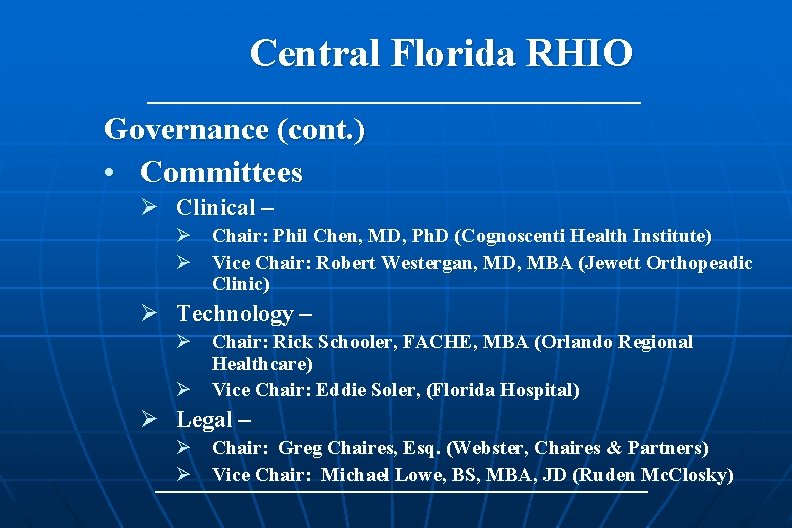 Central Florida RHIO

Governance (cont.)

• Committees

➢ Clinical –

➢ Chair: Phil Chen, MD, PhD (Cognoscenti Health Institute)

➢ Vice Chair: Robert Westergan, MD, MBA (Jewett Orthopeadic Clinic)

➢ Technology –

➢ Chair: Rick Schooler, FACHE, MBA (Orlando Regional Healthcare)

➢ Vice Chair: Eddie Soler, (Florida Hospital)

➢ Legal –

➢ Chair: Greg Chaires, Esq. (Webster, Chaires & Partners)

➢ Vice Chair: Michael Lowe, BS, MBA, JD (Ruden McClosky)